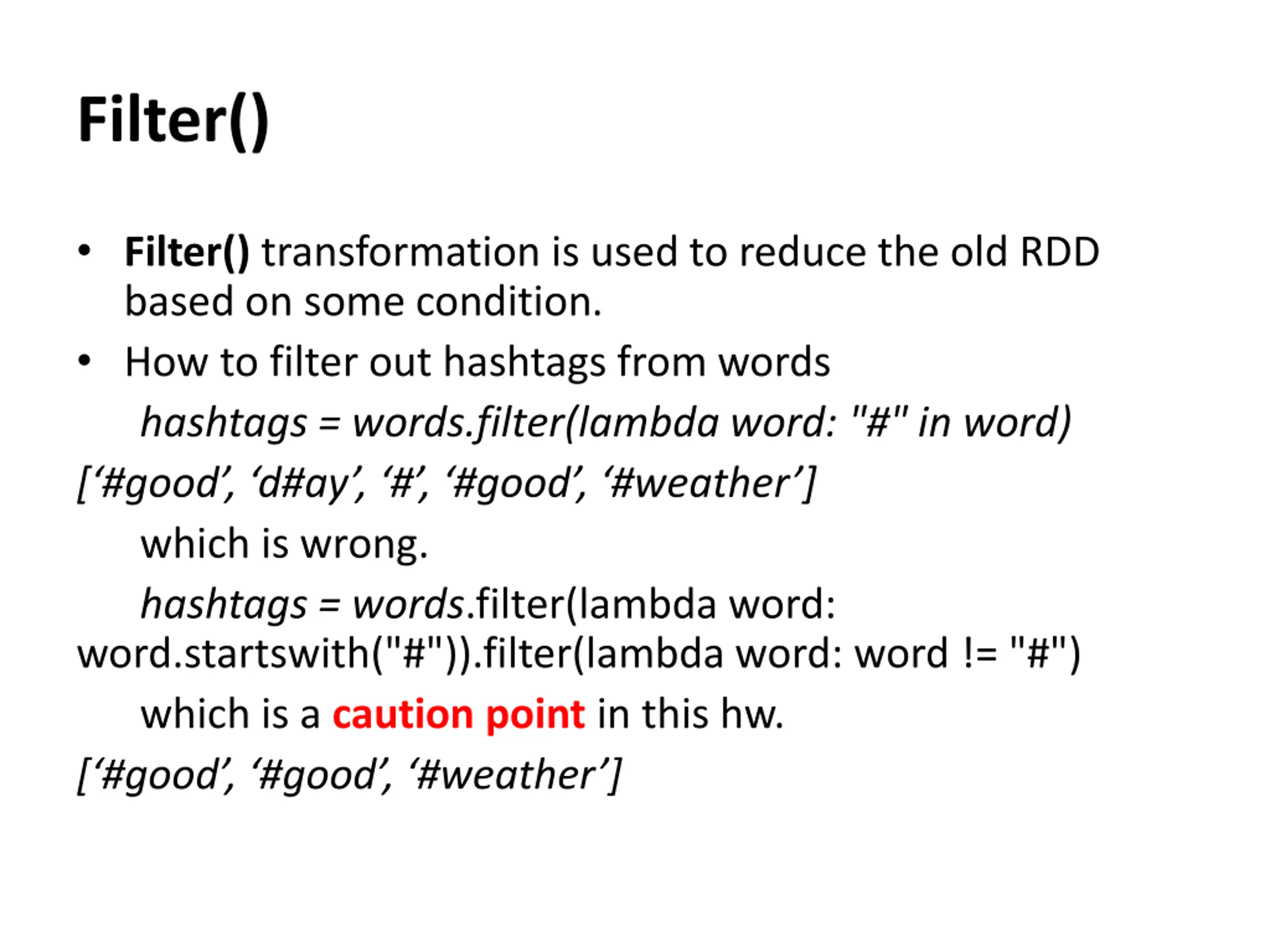 Filter()

• Filter() transformation is used to reduce the old RDD based on some condition.

• How to filter out hashtags from words

hashtags = words.filter(lambda word: "#" in word)

[‘#good’, ‘d#ay’, ‘#’, ‘#good’, ‘#weather’]

which is wrong.

hashtags = words.filter(lambda word: word.startswith("#")).filter(lambda word: word != "#")

which is a caution point in this hw.

[‘#good’, ‘#good’, ‘#weather’]